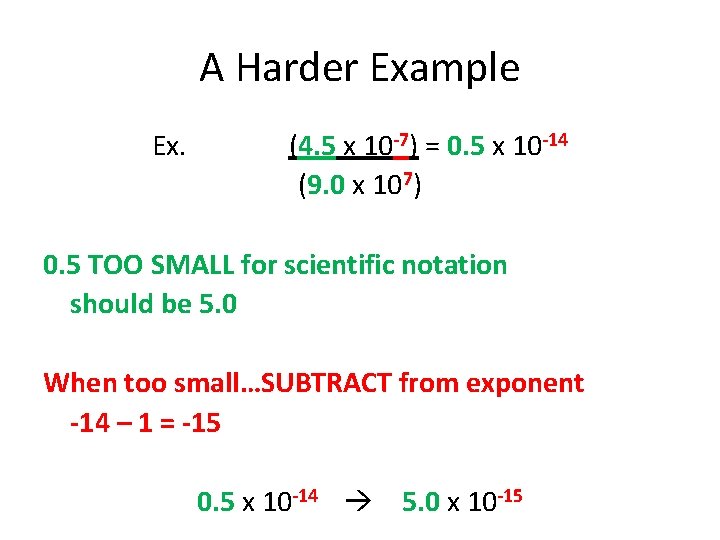 A Harder Example

Ex. $\frac{(4.5 \times 10^{-7})}{(9.0 \times 10^{7})} = 0.5 \times 10^{-14}$

0.5 TOO SMALL for scientific notation
should be 5.0

When too small…SUBTRACT from exponent
-14 – 1 = -15

$0.5 \times 10^{-14} \rightarrow 5.0 \times 10^{-15}$